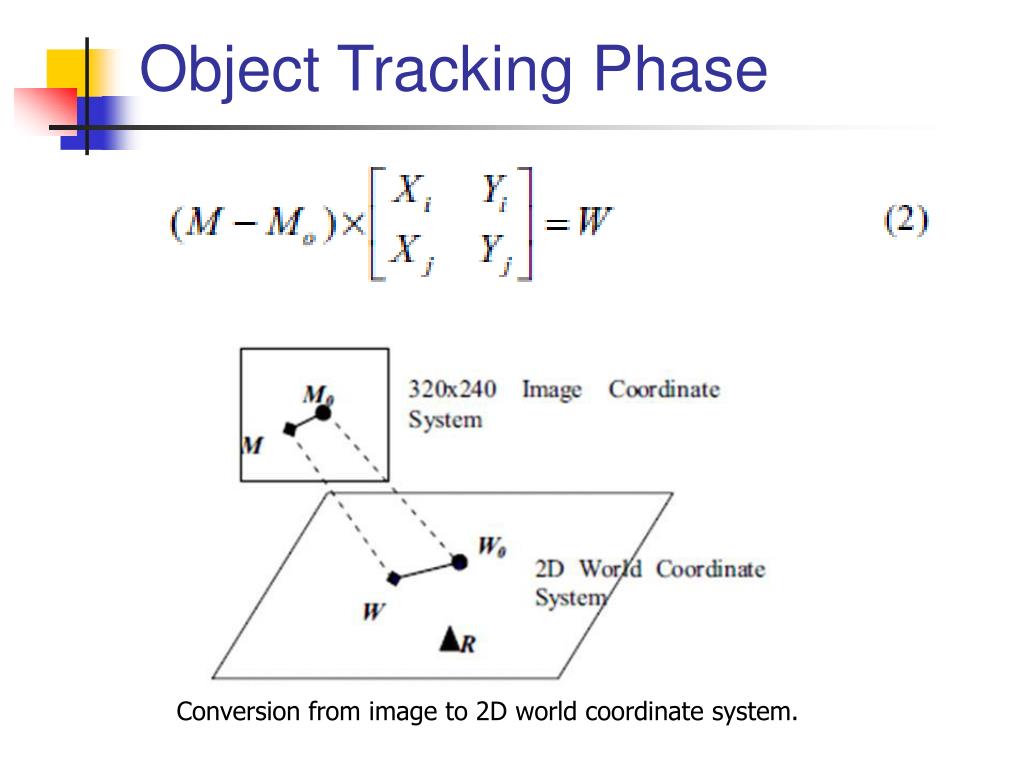 Object Tracking Phase

$(M - M_o) \times \begin{bmatrix} X_i & Y_i \\ X_j & Y_j \end{bmatrix} = W$ (2)

$M_0$

$M$

320x240 Image Coordinate System

$W_0$

$W$

2D World Coordinate System

$R$

Conversion from image to 2D world coordinate system.